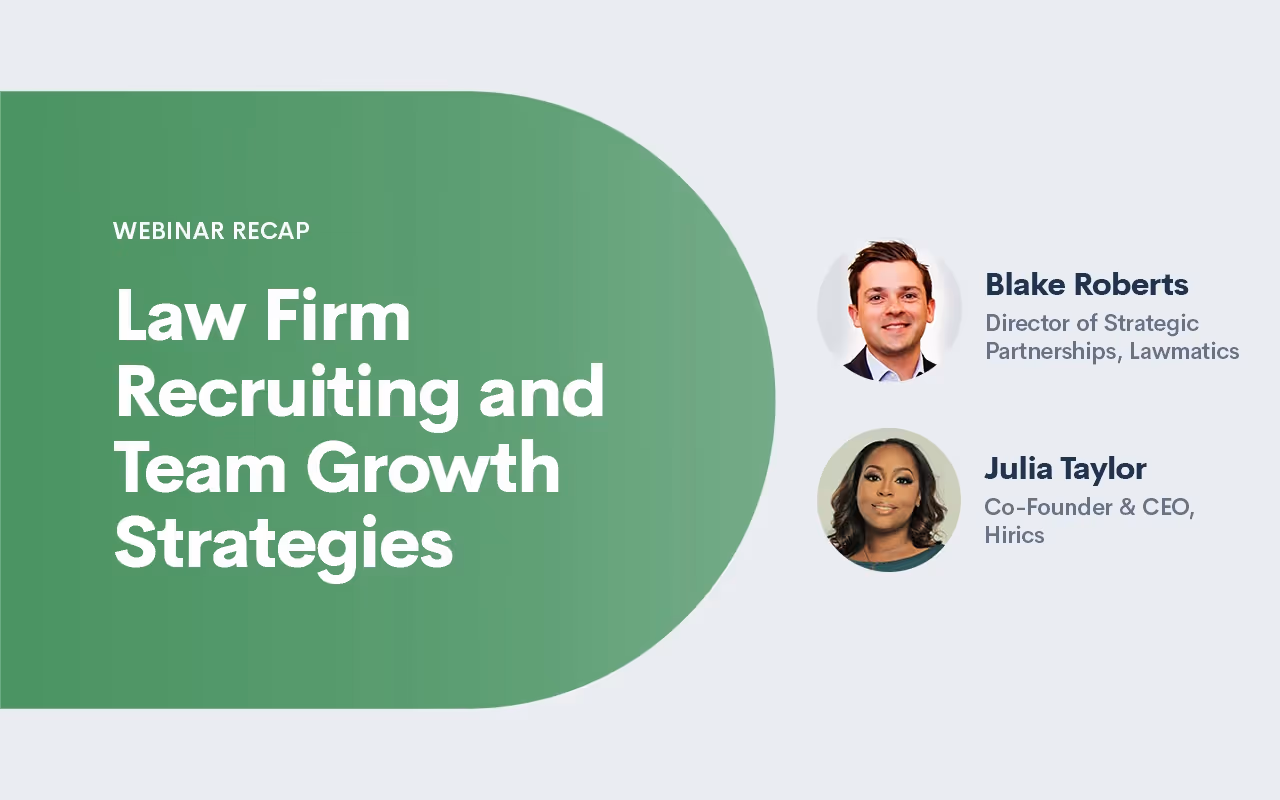 WEBINAR RECAP

Law Firm Recruiting and Team Growth Strategies

Blake Roberts
Director of Strategic Partnerships, Lawmatics

Julia Taylor
Co-Founder & CEO, Hirics